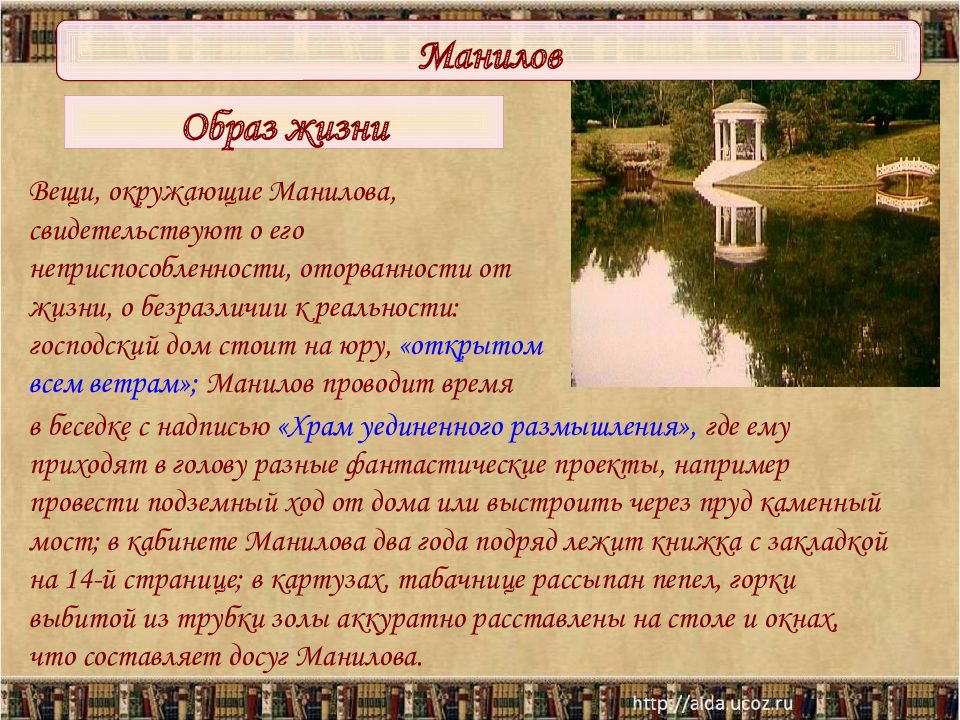 Манилов

Образ жизни

Вещи, окружающие Манилова, свидетельствуют о его неприспособленности, оторванности от жизни, о безразличии к реальности: господский дом стоит на юру, «открытом всем ветрам»; Манилов проводит время в беседке с надписью «Храм уединенного размышления», где ему приходят в голову разные фантастические проекты, например провести подземный ход от дома или выстроить через пруд каменный мост; в кабинете Манилова два года подряд лежит книжка с закладкой на 14-й странице; в картузах, табачнице рассыпан пепел, горки выбитой из трубки золы аккуратно расставлены на столе и окнах, что составляет досуг Манилова.

http://aida.ucoz.ru